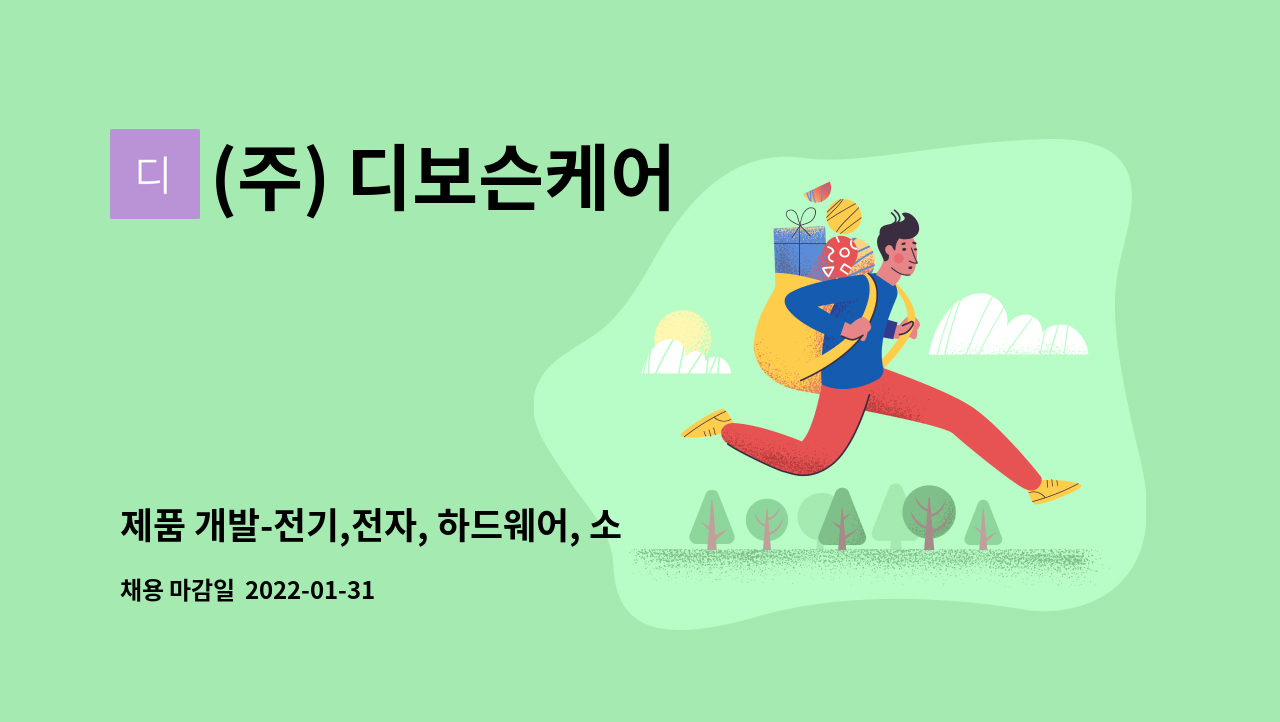 디 (주) 디보슨케어

제품 개발-전기,전자, 하드웨어, 소

채용 마감일 2022-01-31